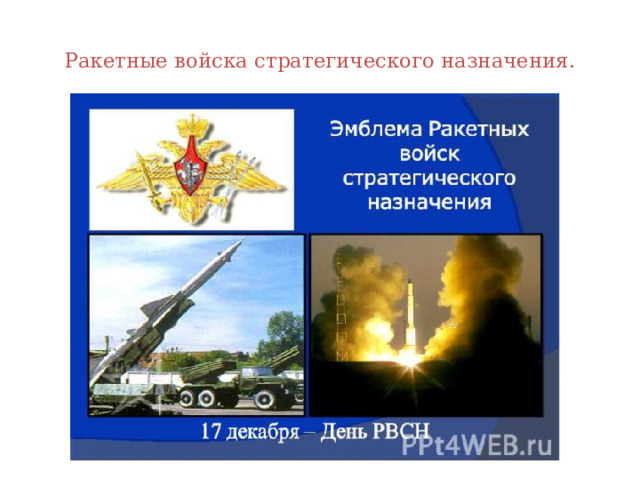 Ракетные войска стратегического назначения.

Эмблема Ракетных войск стратегического назначения

17 декабря – День РВСН

PPt4WEB.ru